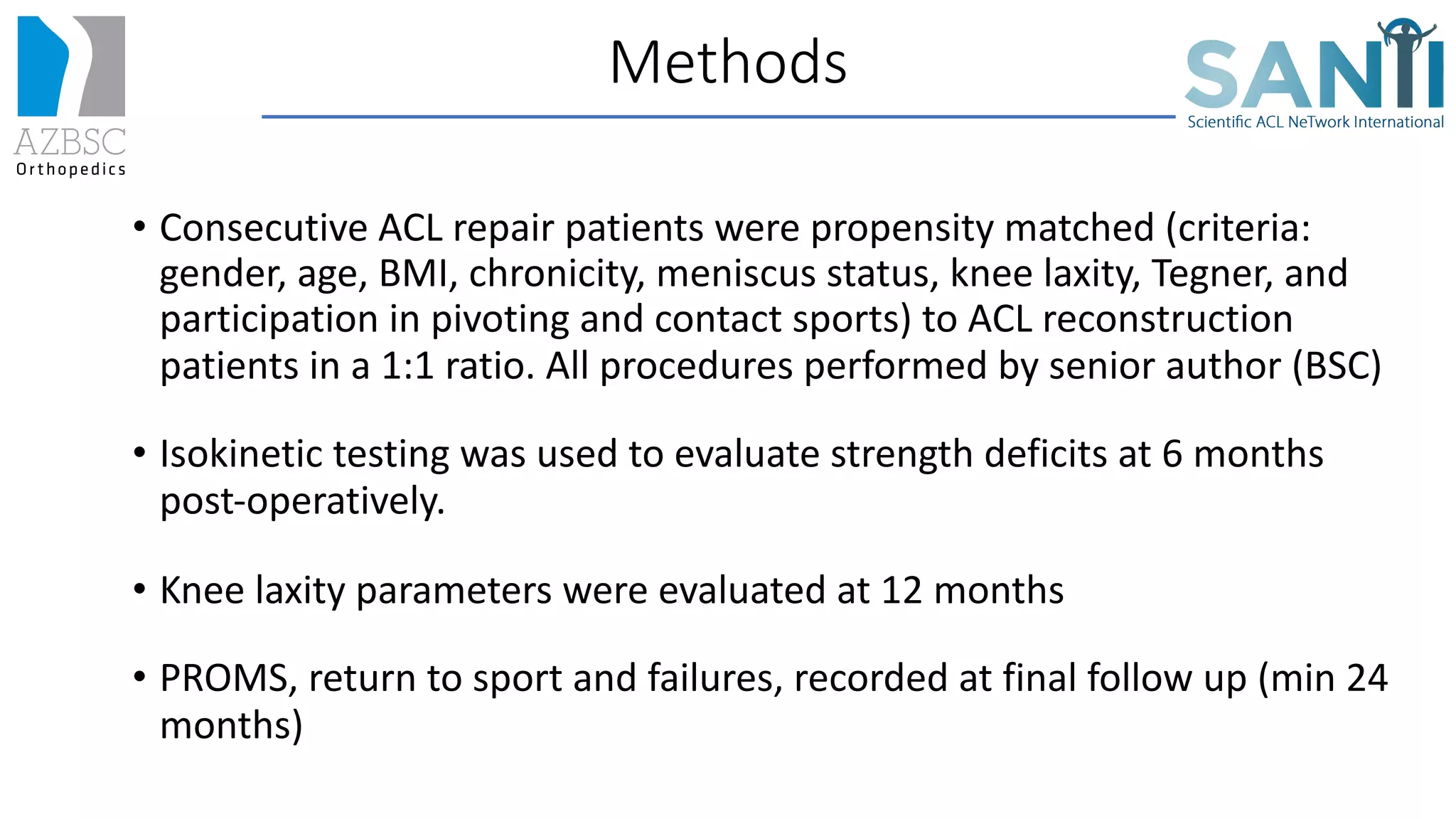 AZBSC
Orthopedics

Methods

SANTI
Scientific ACL NeTwork International

• Consecutive ACL repair patients were propensity matched (criteria: gender, age, BMI, chronicity, meniscus status, knee laxity, Tegner, and participation in pivoting and contact sports) to ACL reconstruction patients in a 1:1 ratio. All procedures performed by senior author (BSC)

• Isokinetic testing was used to evaluate strength deficits at 6 months post-operatively.

• Knee laxity parameters were evaluated at 12 months

• PROMS, return to sport and failures, recorded at final follow up (min 24 months)